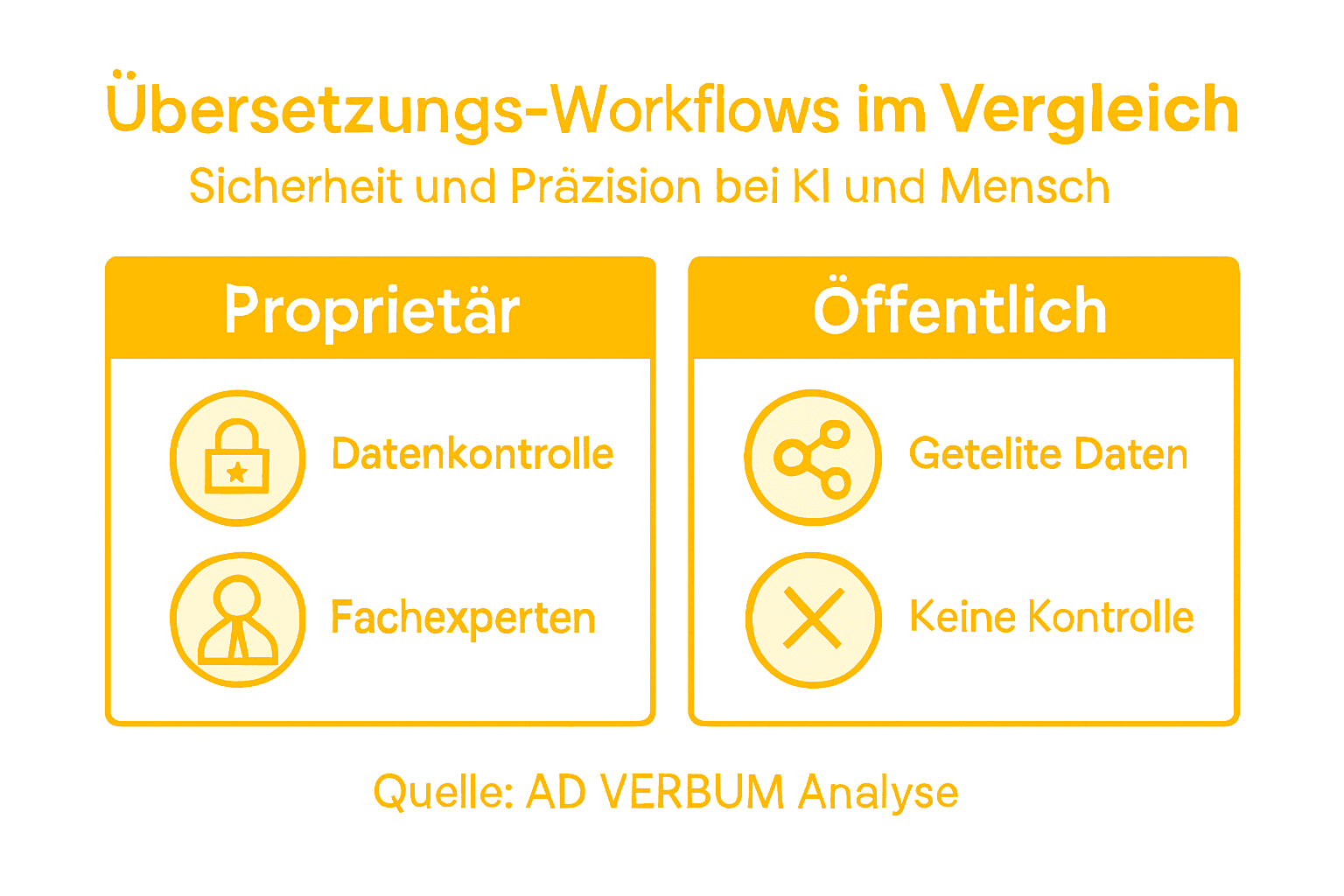 Übersetzungs-Workflows im Vergleich

Sicherheit und Präzision bei KI und Mensch

Proprietär

Datenkontrolle

Fachexperten

Öffentlich

Getelite Daten

Keine Kontrolle

Quelle: AD VERBUM Analyse